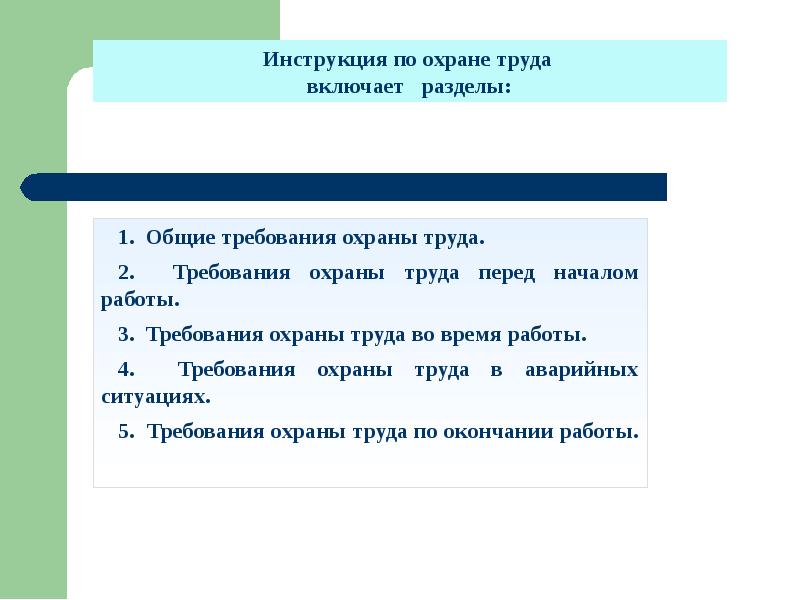 Инструкция по охране труда
включает разделы:

1. Общие требования охраны труда.

2. Требования охраны труда перед началом работы.

3. Требования охраны труда во время работы.

4. Требования охраны труда в аварийных ситуациях.

5. Требования охраны труда по окончании работы.